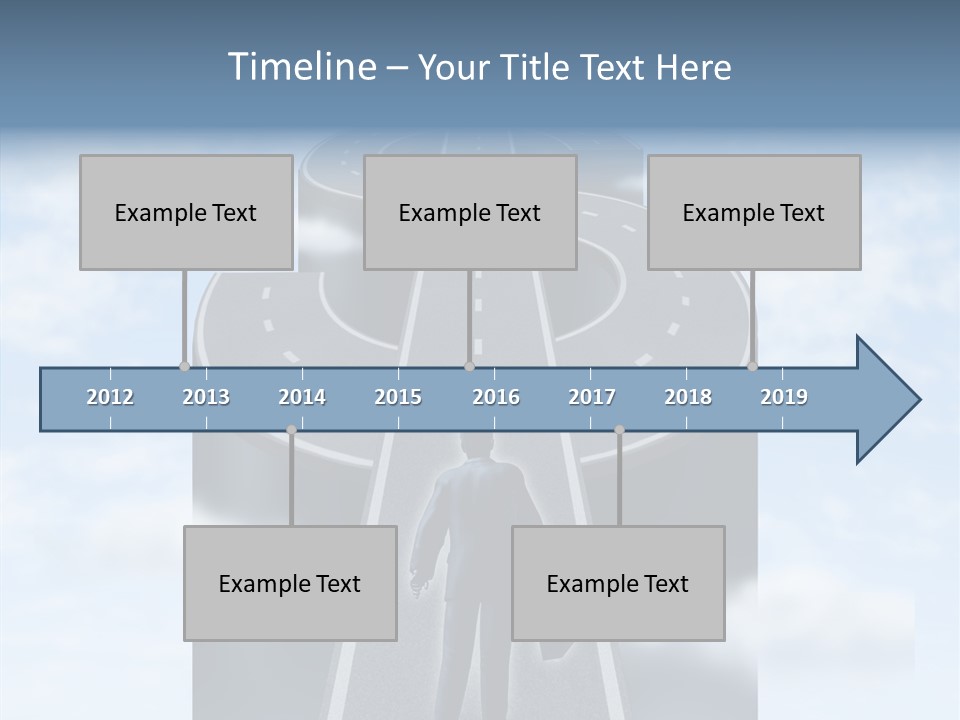 Timeline – Your Title Text Here

Example Text

Example Text

Example Text

2012 2013 2014 2015 2016 2017 2018 2019

Example Text

Example Text